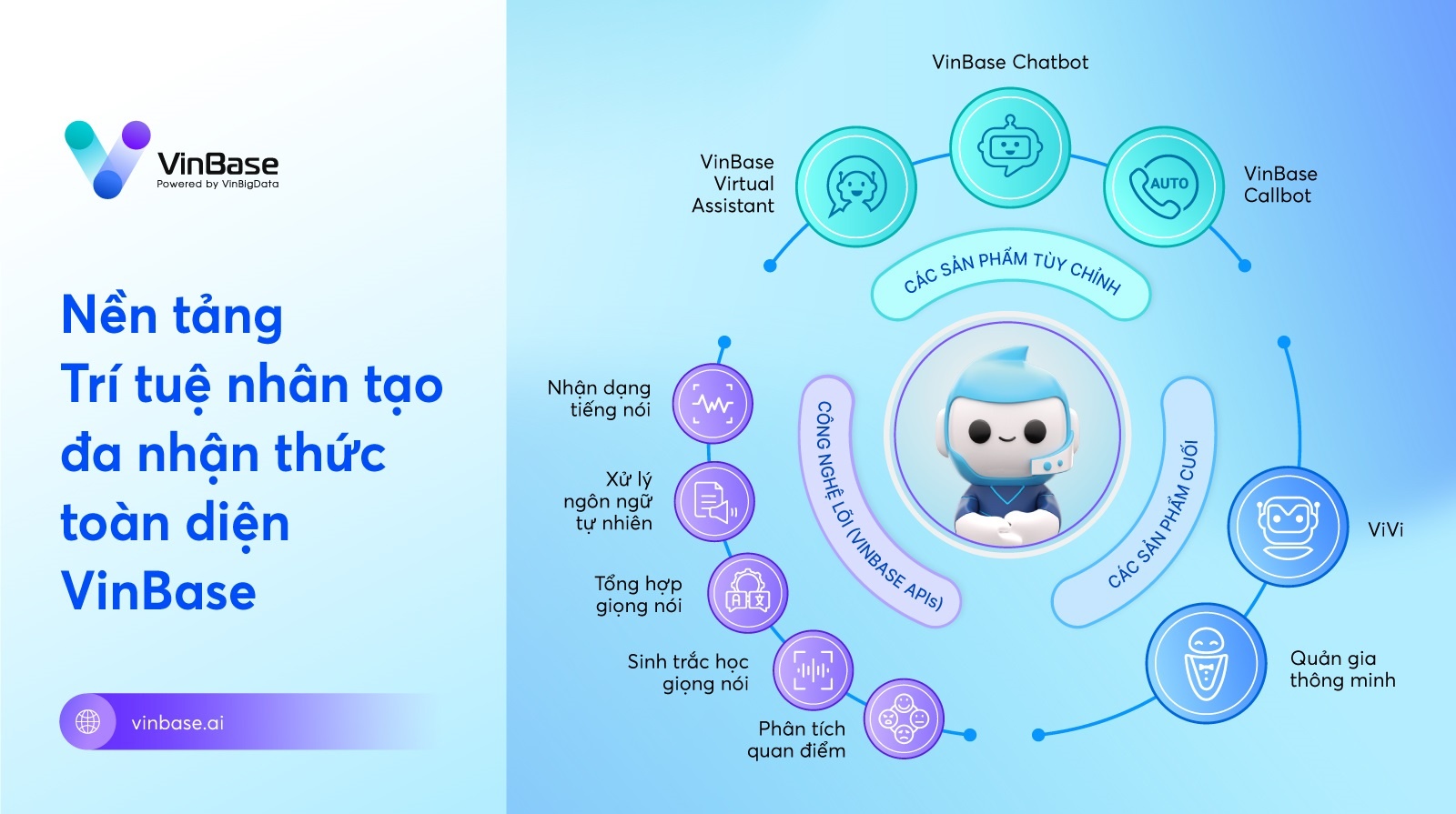 VinBase
Powered by VinBigData

Nền tảng
Trí tuệ nhân tạo
đa nhận thức
toàn diện
VinBase

vinbase.ai

VinBase Chatbot

VinBase Virtual Assistant

AUTO

VinBase Callbot

CÁC SẢN PHẨM TÙY CHỈNH

CÔNG NGHỆ LÕI (VINBASE APIs)

CÁC SẢN PHẨM CUỐI

Nhận dạng tiếng nói

Xử lý ngôn ngữ tự nhiên

Tổng hợp giọng nói

Sinh trắc học giọng nói

Phân tích quan điểm

ViVi

Quản gia thông minh